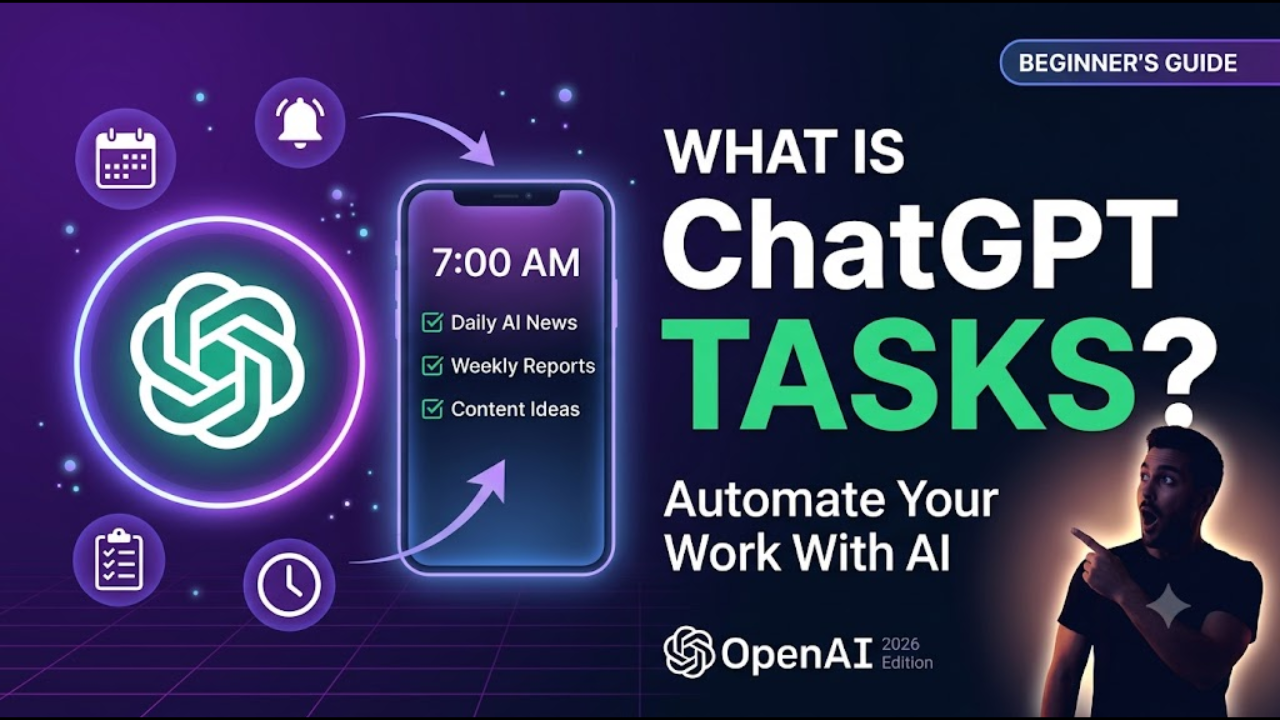 BEGINNER'S GUIDE

7:00 AM

Daily AI News

Weekly Reports

Content Ideas

WHAT IS ChatGPT TASKS?

Automate Your Work With AI

OpenAI 2026 Edition